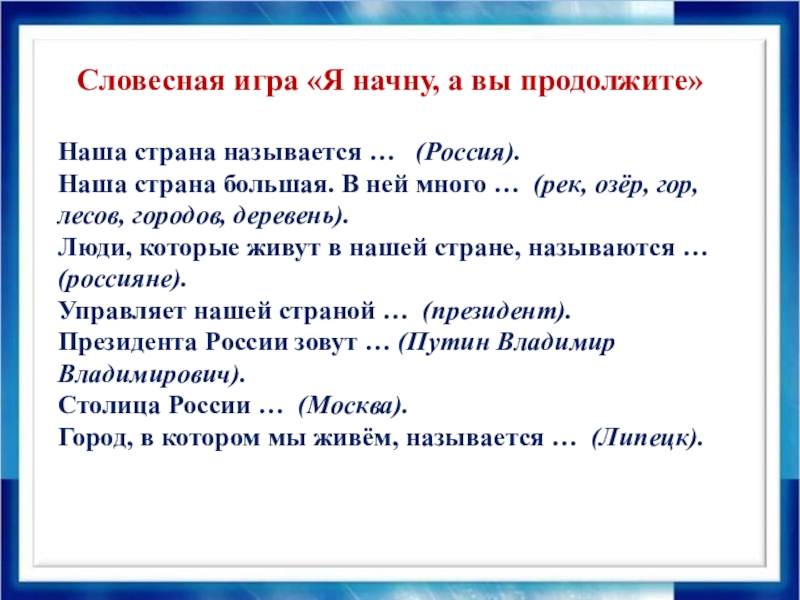 Словесная игра «Я начну, а вы продолжите»

Наша страна называется … (Россия).
Наша страна большая. В ней много … (рек, озёр, гор, лесов, городов, деревень).
Люди, которые живут в нашей стране, называются … (россияне).
Управляет нашей страной … (президент).
Президента России зовут … (Путин Владимир Владимирович).
Столица России … (Москва).
Город, в котором мы живём, называется … (Липецк).